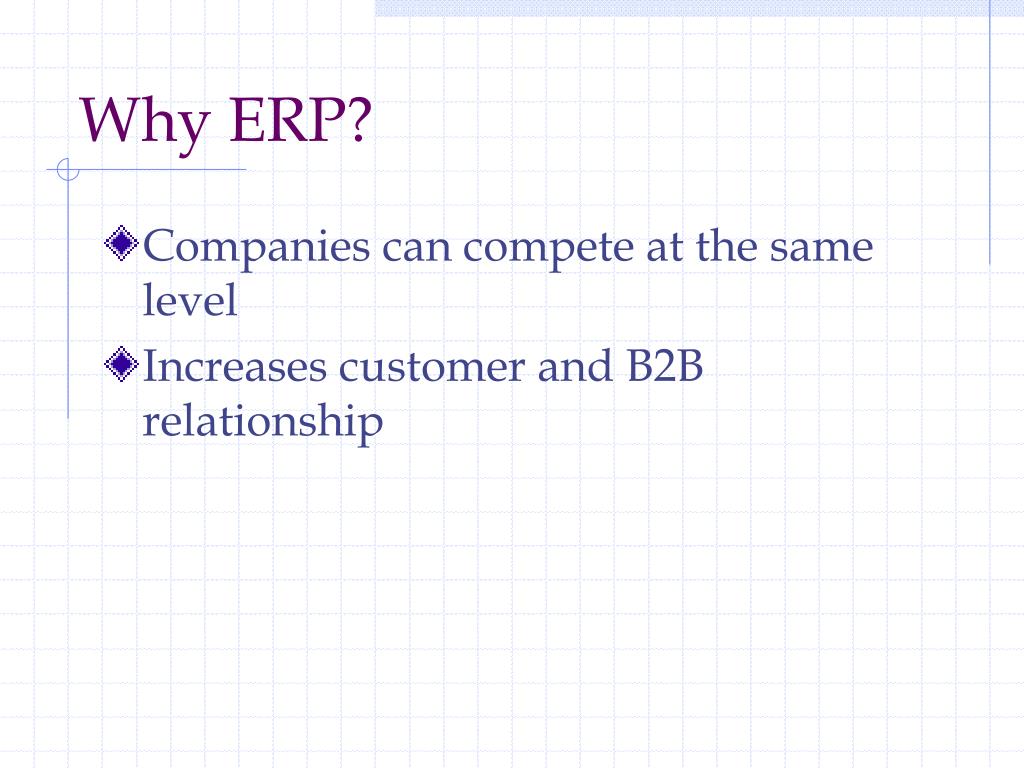 Why ERP?

Companies can compete at the same level

Increases customer and B2B relationship